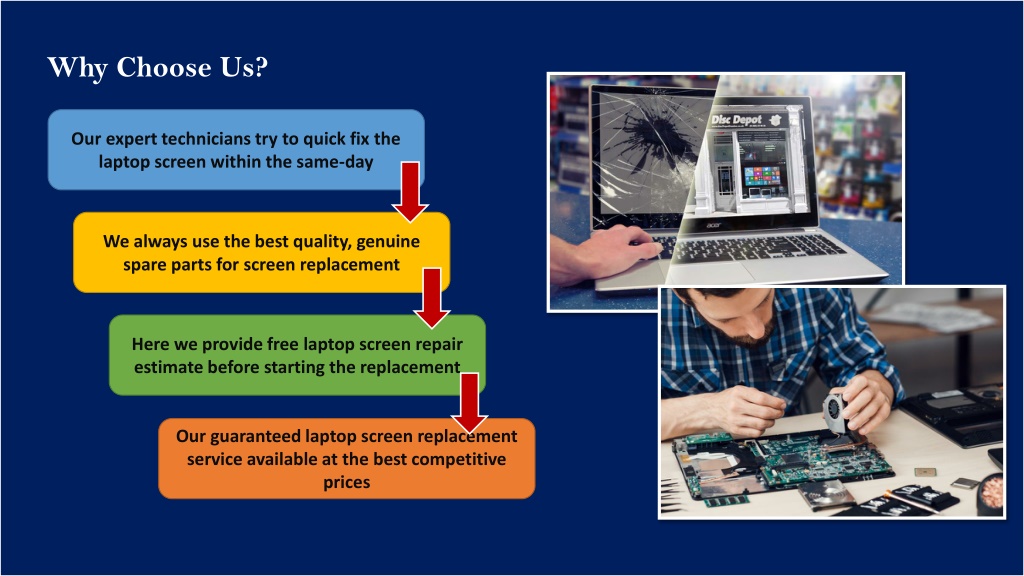 Why Choose Us?

Our expert technicians try to quick fix the laptop screen within the same-day

We always use the best quality, genuine spare parts for screen replacement

Here we provide free laptop screen repair estimate before starting the replacement

Our guaranteed laptop screen replacement service available at the best competitive prices

Disc Depot

acer